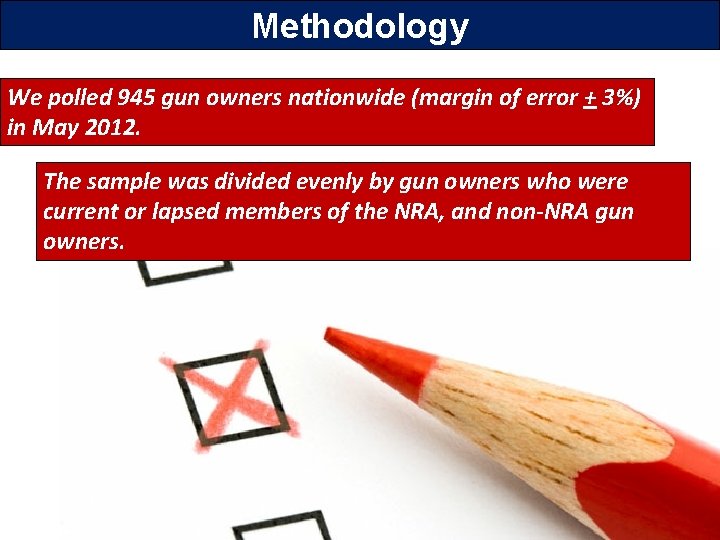 Methodology

We polled 945 gun owners nationwide (margin of error $\pm$ 3%) in May 2012.

The sample was divided evenly by gun owners who were current or lapsed members of the NRA, and non-NRA gun owners.